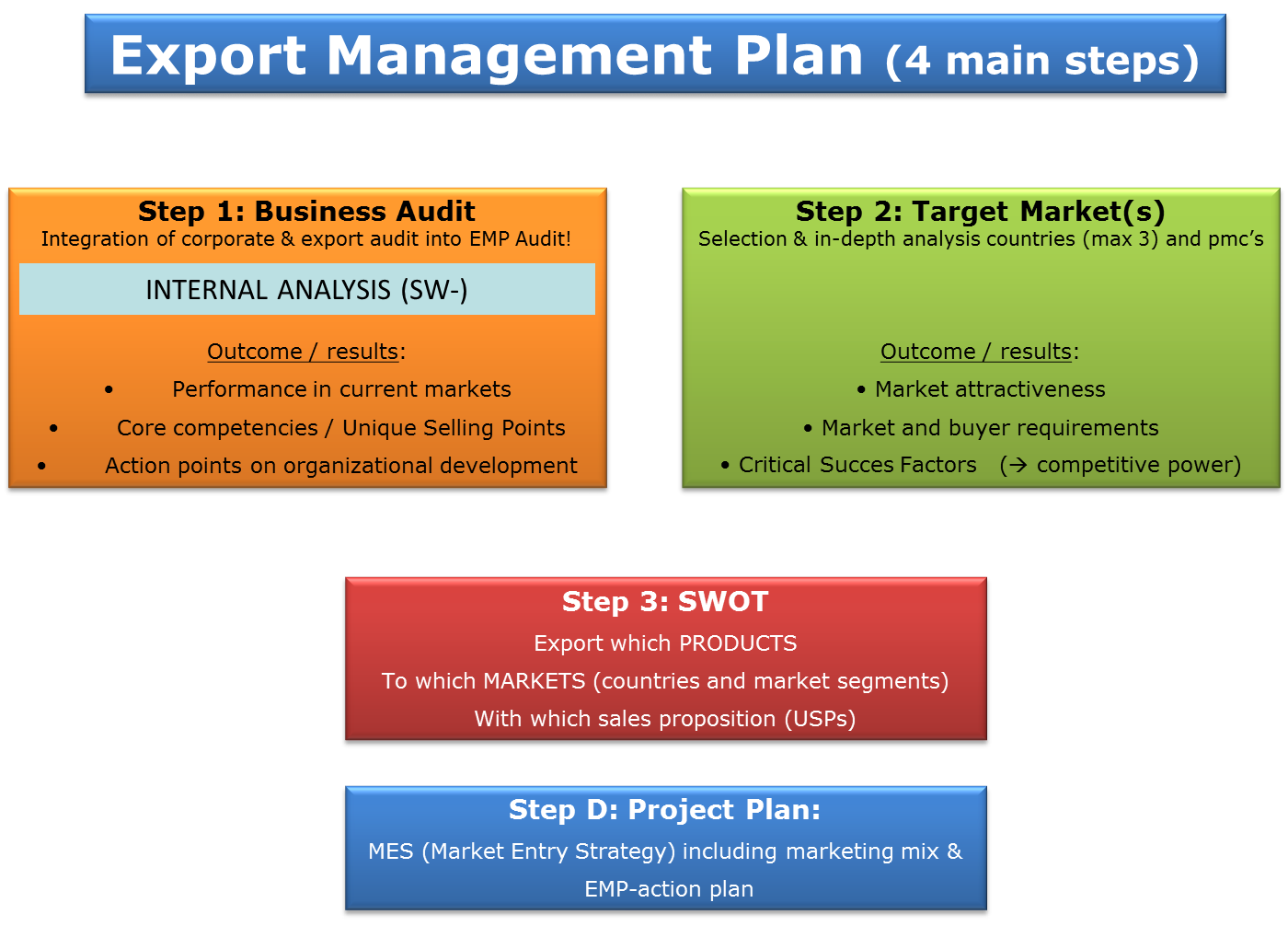 Export Management Plan (4 main steps)

Step 1: Business Audit
Integration of corporate & export audit into EMP Audit!

INTERNAL ANALYSIS (SW-)

Outcome / results:
• Performance in current markets
• Core competencies / Unique Selling Points
• Action points on organizational development

Step 2: Target Market(s)
Selection & in-depth analysis countries (max 3) and pmc's

Outcome / results:
• Market attractiveness
• Market and buyer requirements
• Critical Succes Factors (→ competitive power)

Step 3: SWOT
Export which PRODUCTS
To which MARKETS (countries and market segments)
With which sales proposition (USPs)

Step D: Project Plan:
MES (Market Entry Strategy) including marketing mix & EMP-action plan